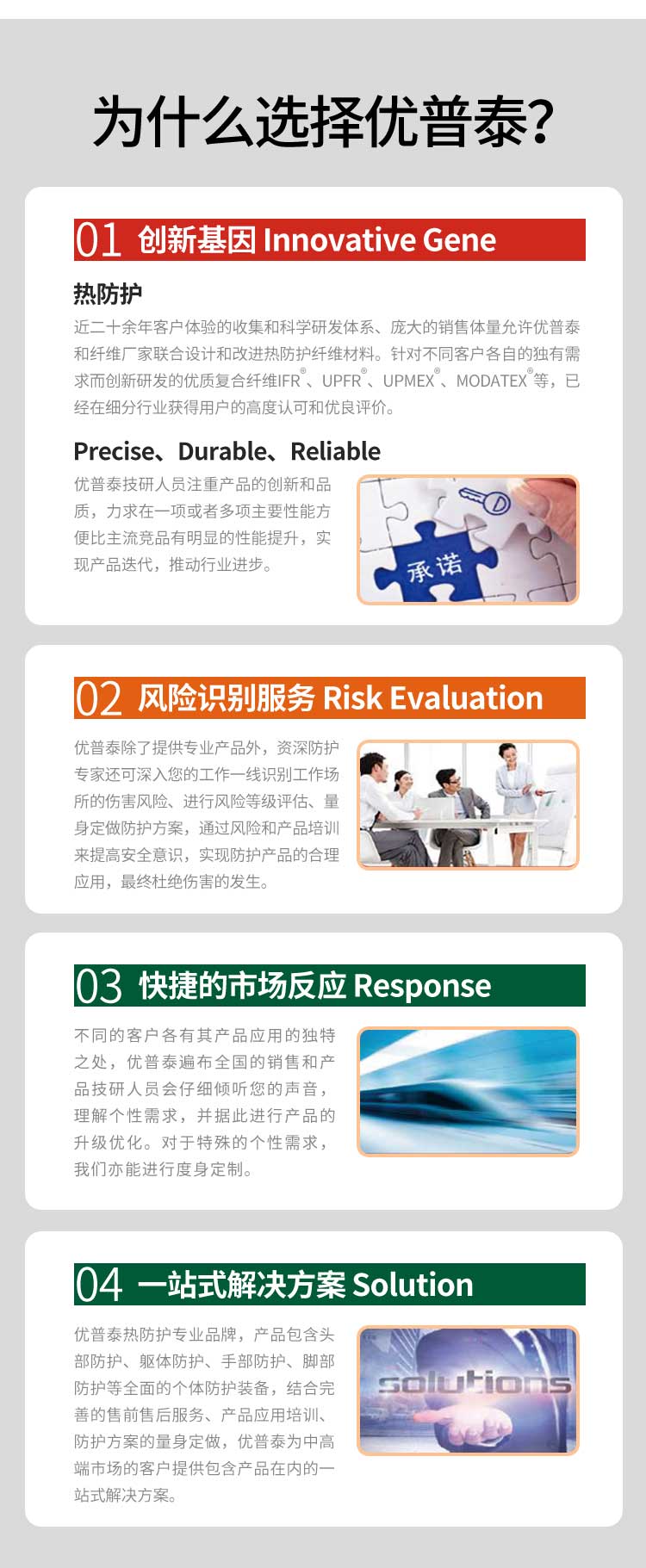 为什么选择优普泰?

01 创新基因 Innovative Gene

热防护

近二十余年客户体验的收集和科学研发体系、庞大的销售体量允许优普泰和纤维厂家联合设计和改进热防护纤维材料。针对不同客户各自的独有需求而创新研发的优质复合纤维IFR®、UPFR®、UPMEX®、MODATEX®等，已经在细分行业获得用户的高度认可和优良评价。

Precise、Durable、Reliable

优普泰技研人员注重产品的创新和品质，力求在一项或者多项主要性能方便比主流竞品有明显的性能提升，实现产品迭代，推动行业进步。

承诺

02 风险识别服务 Risk Evaluation

优普泰除了提供专业产品外，资深防护专家还可深入您的工作一线识别工作场所的伤害风险、进行风险等级评估、量身定做防护方案，通过风险和产品培训来提高安全意识，实现防护产品的合理应用，最终杜绝伤害的发生。

03 快捷的市场反应 Response

不同的客户各有其产品应用的独特之处，优普泰遍布全国的销售和产品技研人员会仔细倾听您的声音，理解个性需求，并据此进行产品的升级优化。对于特殊的个性需求，我们亦能进行度身定制。

04 一站式解决方案 Solution

优普泰热防护专业品牌，产品包含头部防护、躯体防护、手部防护、脚部防护等全面的个体防护装备，结合完善的售前售后服务、产品应用培训、防护方案的量身定做，优普泰为中高端市场的客户提供包含产品在内的一站式解决方案。

solutions